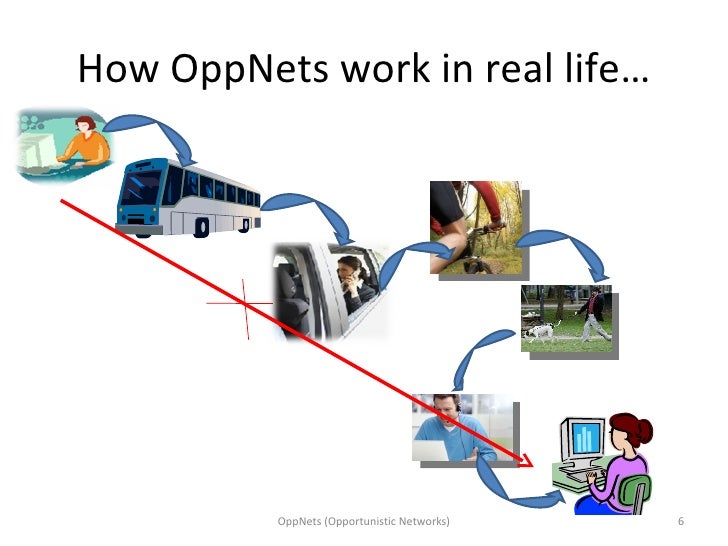 How OppNets work in real life…

OppNets (Opportunistic Networks)

6